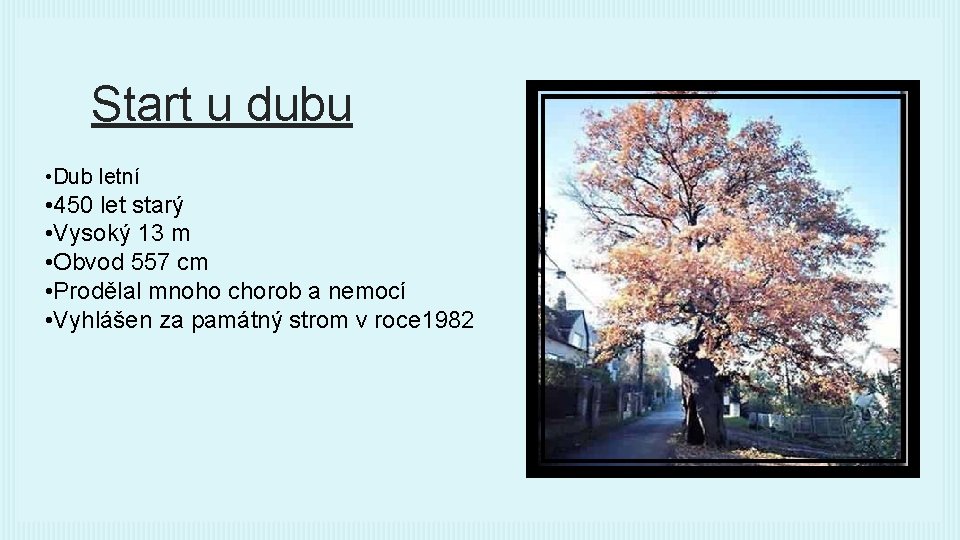 Start u dubu

•Dub letní
•450 let starý
•Vysoký 13 m
•Obvod 557 cm
•Prodělal mnoho chorob a nemocí
•Vyhlášen za památný strom v roce1982